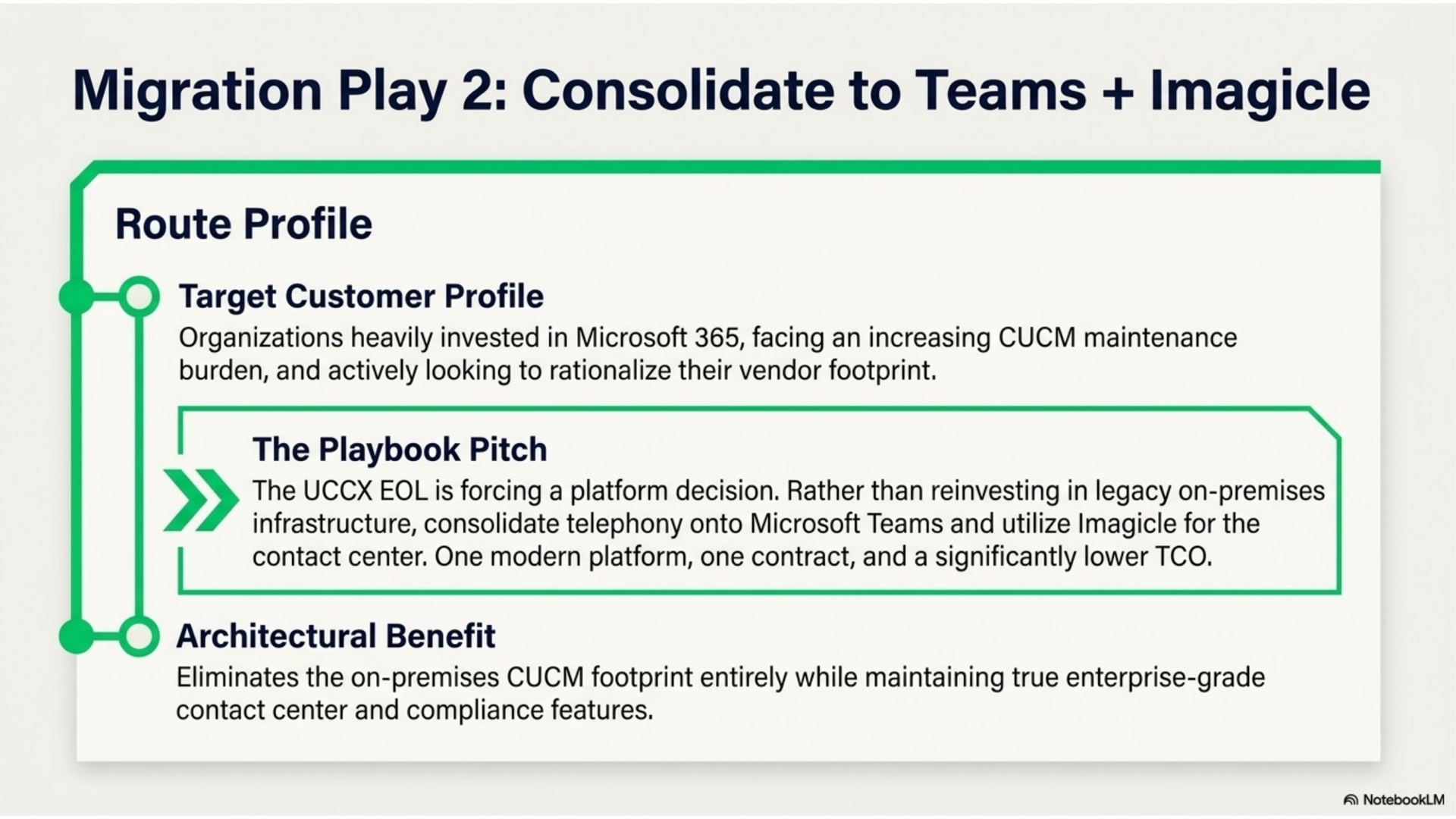 Migration Play 2: Consolidate to Teams + Imagicle

Route Profile

Target Customer Profile

Organizations heavily invested in Microsoft 365, facing an increasing CUCM maintenance burden, and actively looking to rationalize their vendor footprint.

The Playbook Pitch

The UCCX EOL is forcing a platform decision. Rather than reinvesting in legacy on-premises infrastructure, consolidate telephony onto Microsoft Teams and utilize Imagicle for the contact center. One modern platform, one contract, and a significantly lower TCO.

Architectural Benefit

Eliminates the on-premises CUCM footprint entirely while maintaining true enterprise-grade contact center and compliance features.

NotebookLM